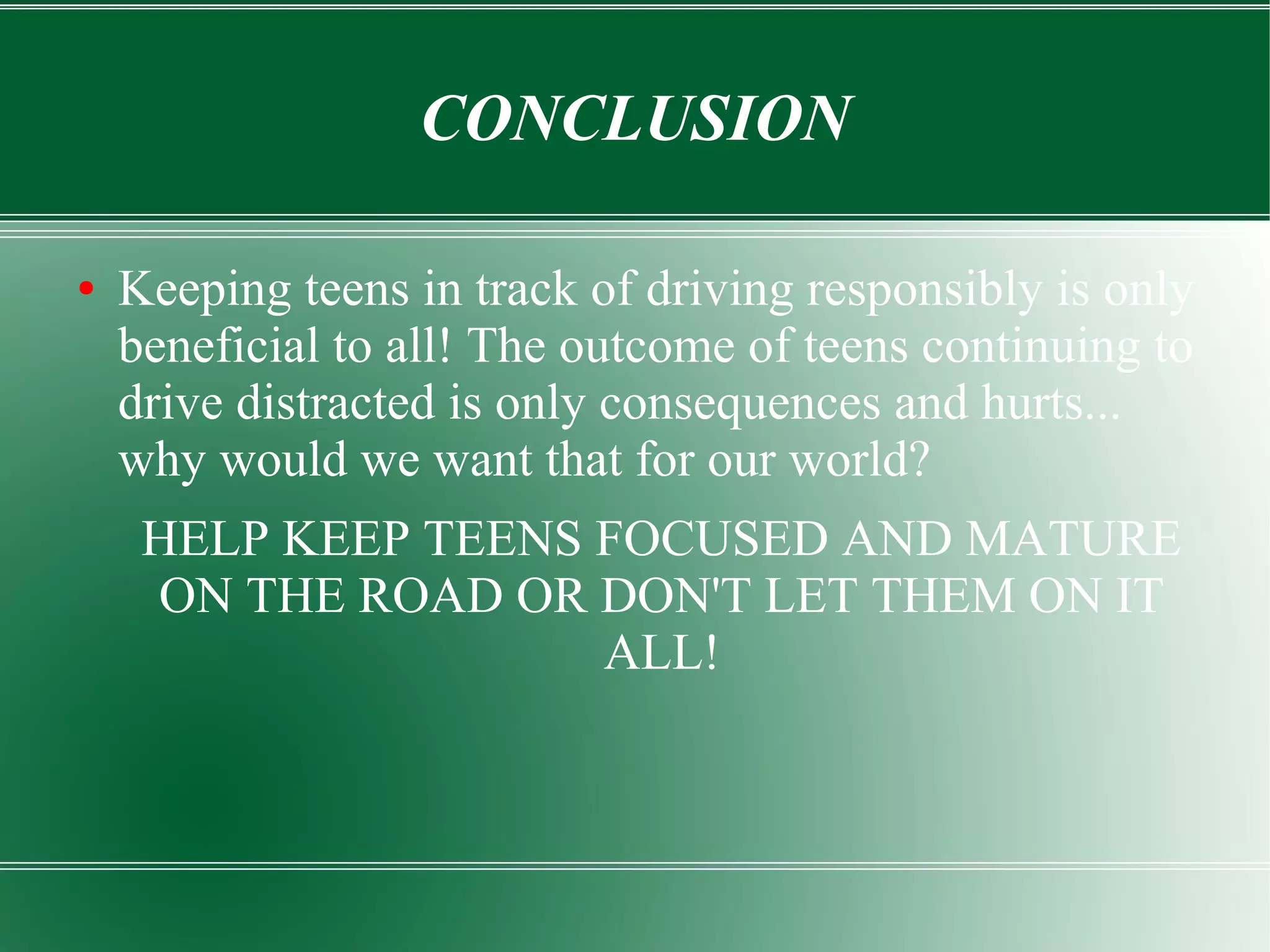 CONCLUSION

• Keeping teens in track of driving responsibly is only beneficial to all! The outcome of teens continuing to drive distracted is only consequences and hurts... why would we want that for our world?

HELP KEEP TEENS FOCUSED AND MATURE ON THE ROAD OR DON'T LET THEM ON IT ALL!